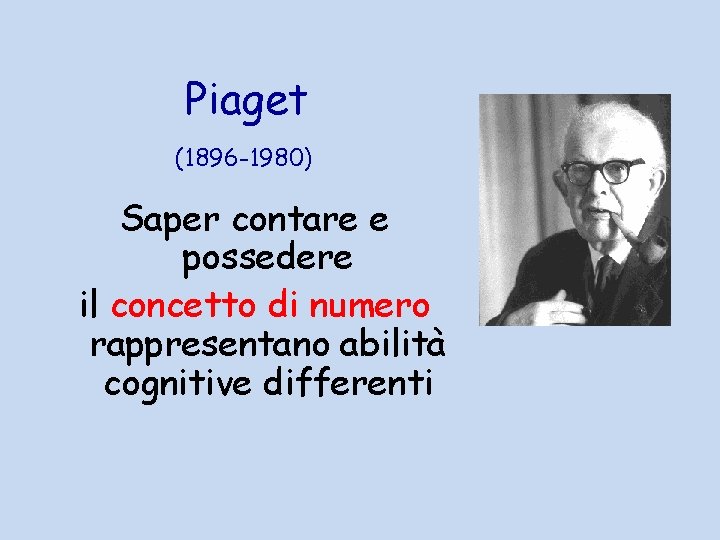 Piaget

(1896-1980)

Saper contare e possedere il concetto di numero rappresentano abilità cognitive differenti